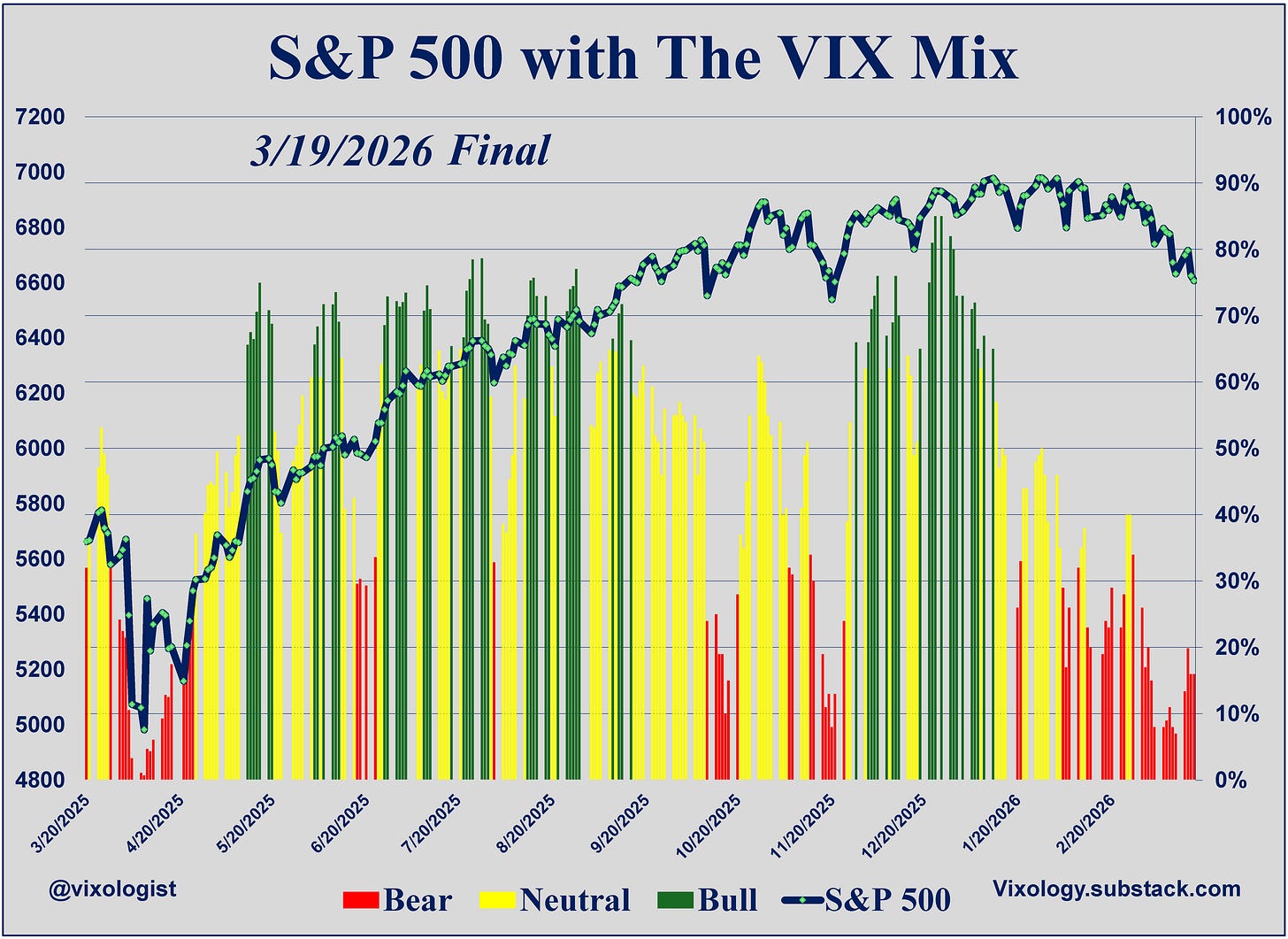 S&P 500 with The VIX Mix

3/19/2026 Final

7200
7000
6800
6600
6400
6200
6000
5800
5600
5400
5200
5000
4800

100%
90%
80%
70%
60%
50%
40%
30%
20%
10%
0%

3/20/2025
4/20/2025
5/20/2025
6/20/2025
7/20/2025
8/20/2025
9/20/2025
10/20/2025
11/20/2025
12/20/2025
1/20/2026
2/20/2026

@vixologist

Bear Neutral Bull S&P 500

Vixology.substack.com